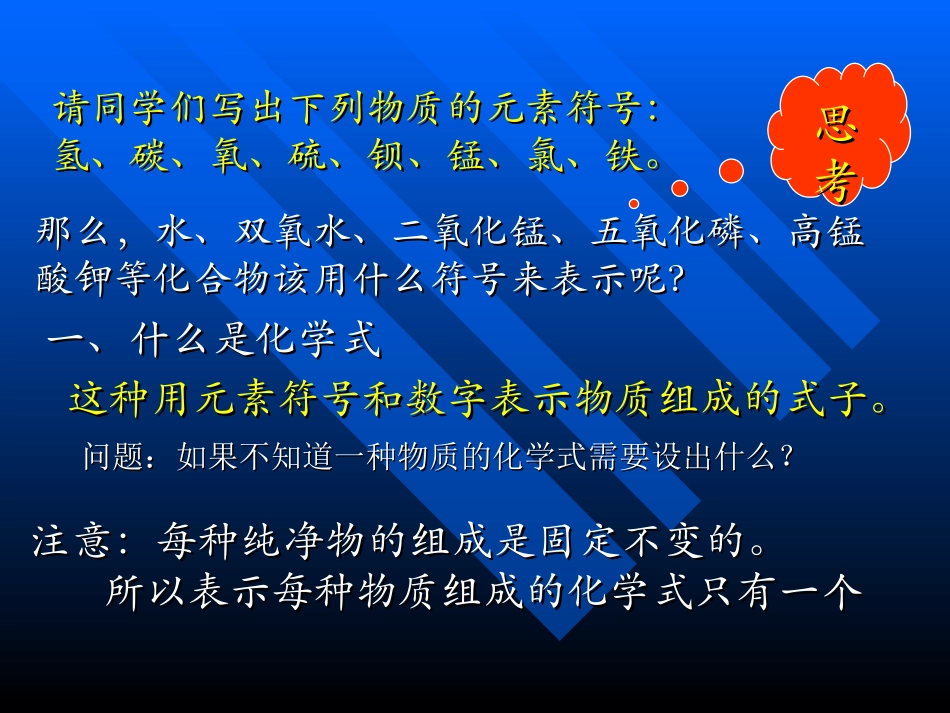 请同学们写出下列物质的元素符号：
氢、碳、氧、硫、钡、锰、氯、铁。

思考

那么，水、双氧水、二氧化锰、五氧化磷、高锰酸钾等化合物该用什么符号来表示呢?

一、什么是化学式

这种用元素符号和数字表示物质组成的式子。

问题：如果不知道一种物质的化学式需要设出什么？

注意：每种纯净物的组成是固定不变的。
所以表示每种物质组成的化学式只有一个